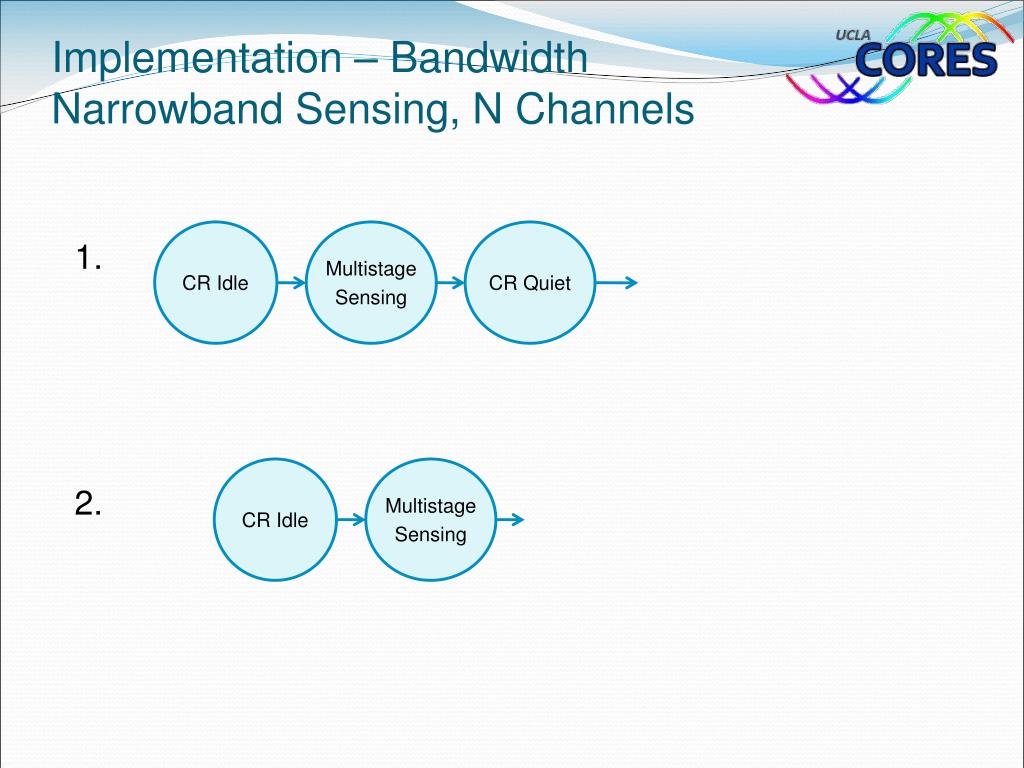 Implementation – Bandwidth
Narrowband Sensing, N Channels

UCLA
CORES

1.

CR Idle

Multistage Sensing

CR Quiet

2.

CR Idle

Multistage Sensing